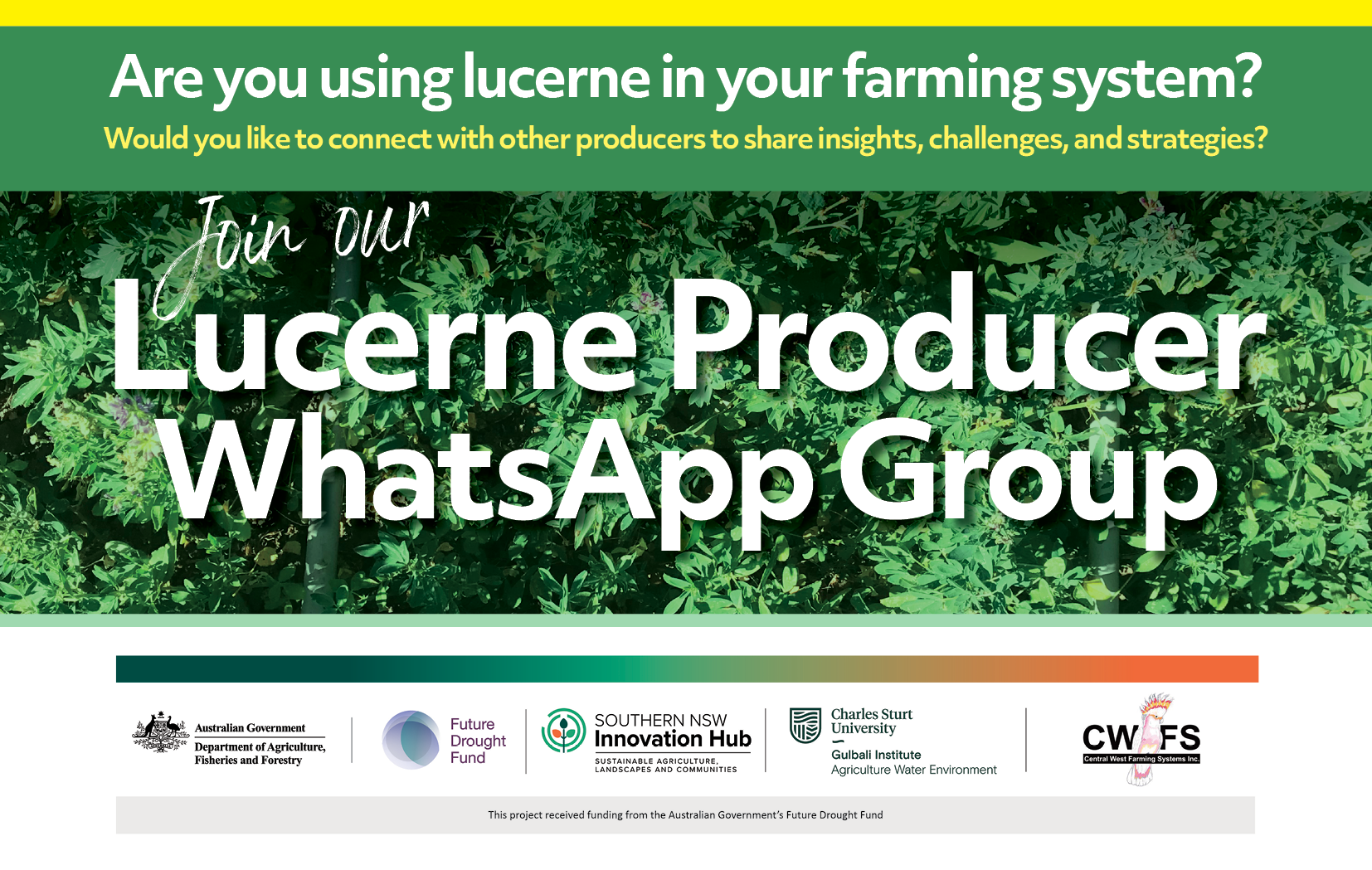 Are you using lucerne in your farming system?

Would you like to connect with other producers to share insights, challenges, and strategies?

Join our

Lucerne Producer WhatsApp Group

Australian Government
Department of Agriculture, Fisheries and Forestry

Future Drought Fund

SOUTHERN NSW
Innovation Hub
SUSTAINABLE AGRICULTURE, LANDSCAPES AND COMMUNITIES

Charles Sturt University
Gulbali Institute
Agriculture Water Environment

CWFS
Central West Farming Systems Inc.

This project received funding from the Australian Government's Future Drought Fund